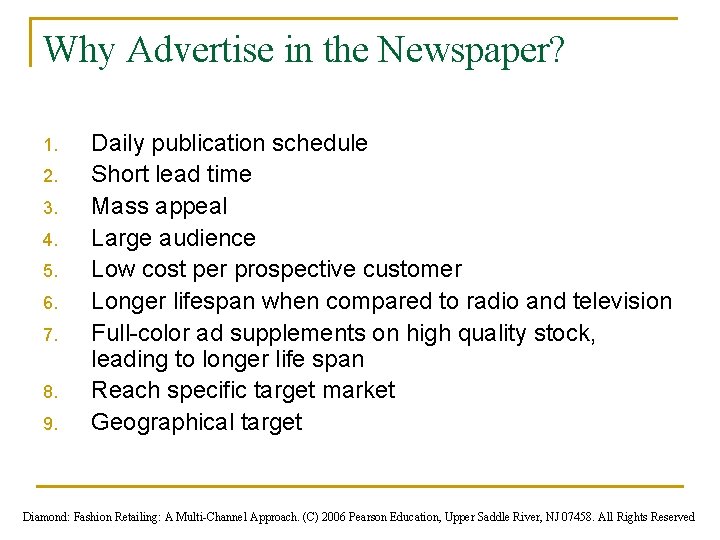 Why Advertise in the Newspaper?

1. Daily publication schedule
2. Short lead time
3. Mass appeal
4. Large audience
5. Low cost per prospective customer
6. Longer lifespan when compared to radio and television
7. Full-color ad supplements on high quality stock, leading to longer life span
8. Reach specific target market
9. Geographical target

Diamond: Fashion Retailing: A Multi-Channel Approach. (C) 2006 Pearson Education, Upper Saddle River, NJ 07458. All Rights Reserved